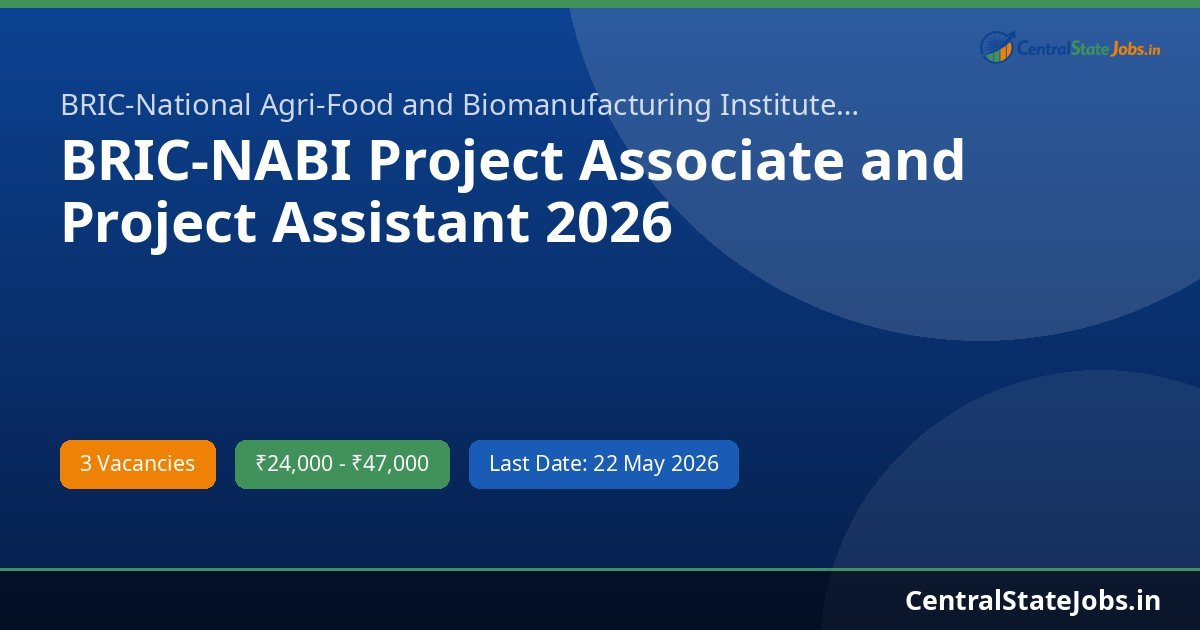 CentralStateJobs.in

BRIC-National Agri-Food and Biomanufacturing Institute...

BRIC-NABI Project Associate and Project Assistant 2026

3 Vacancies

₹24,000 - ₹47,000

Last Date: 22 May 2026

CentralStateJobs.in